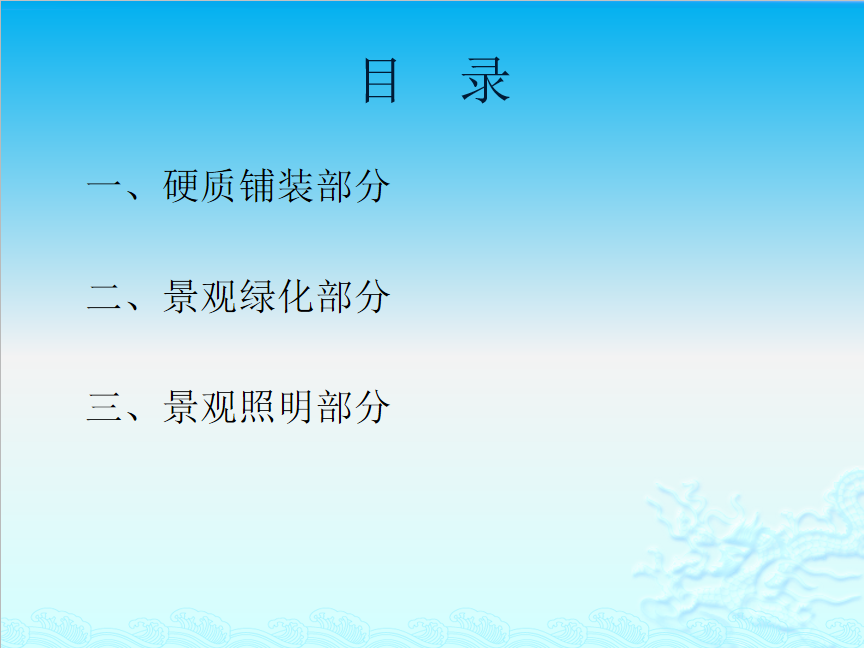 目　录

一、硬质铺装部分

二、景观绿化部分

三、景观照明部分